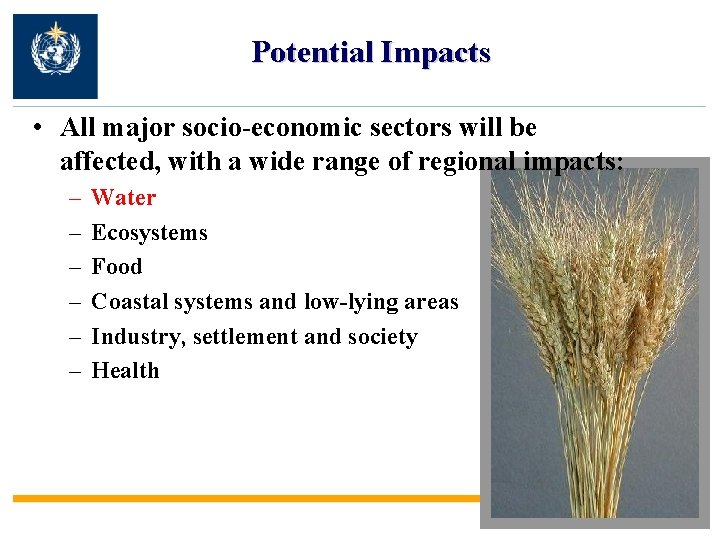 Potential Impacts

• All major socio-economic sectors will be affected, with a wide range of regional impacts:
– Water
– Ecosystems
– Food
– Coastal systems and low-lying areas
– Industry, settlement and society
– Health